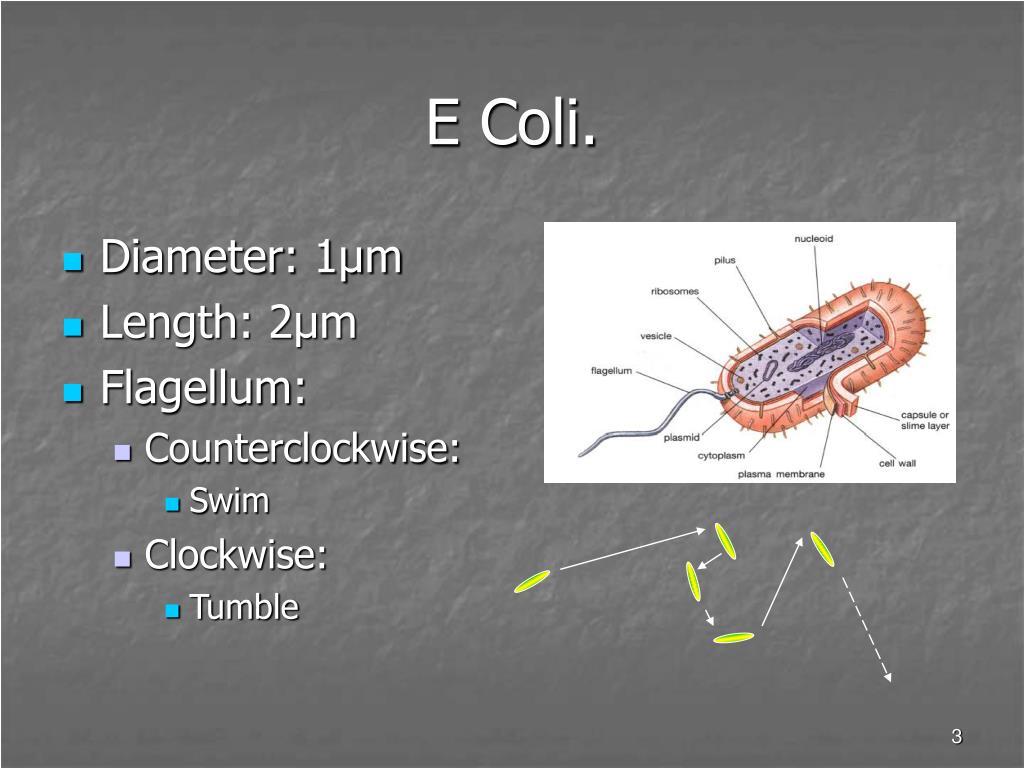 E Coli.

Diameter: 1μm
Length: 2μm
Flagellum:
Counterclockwise:
Swim
Clockwise:
Tumble

nucleoid
pilus
ribosomes
vesicle
flagellum
plasmid
cytoplasm
plasma membrane
cell wall
capsule or slime layer

3